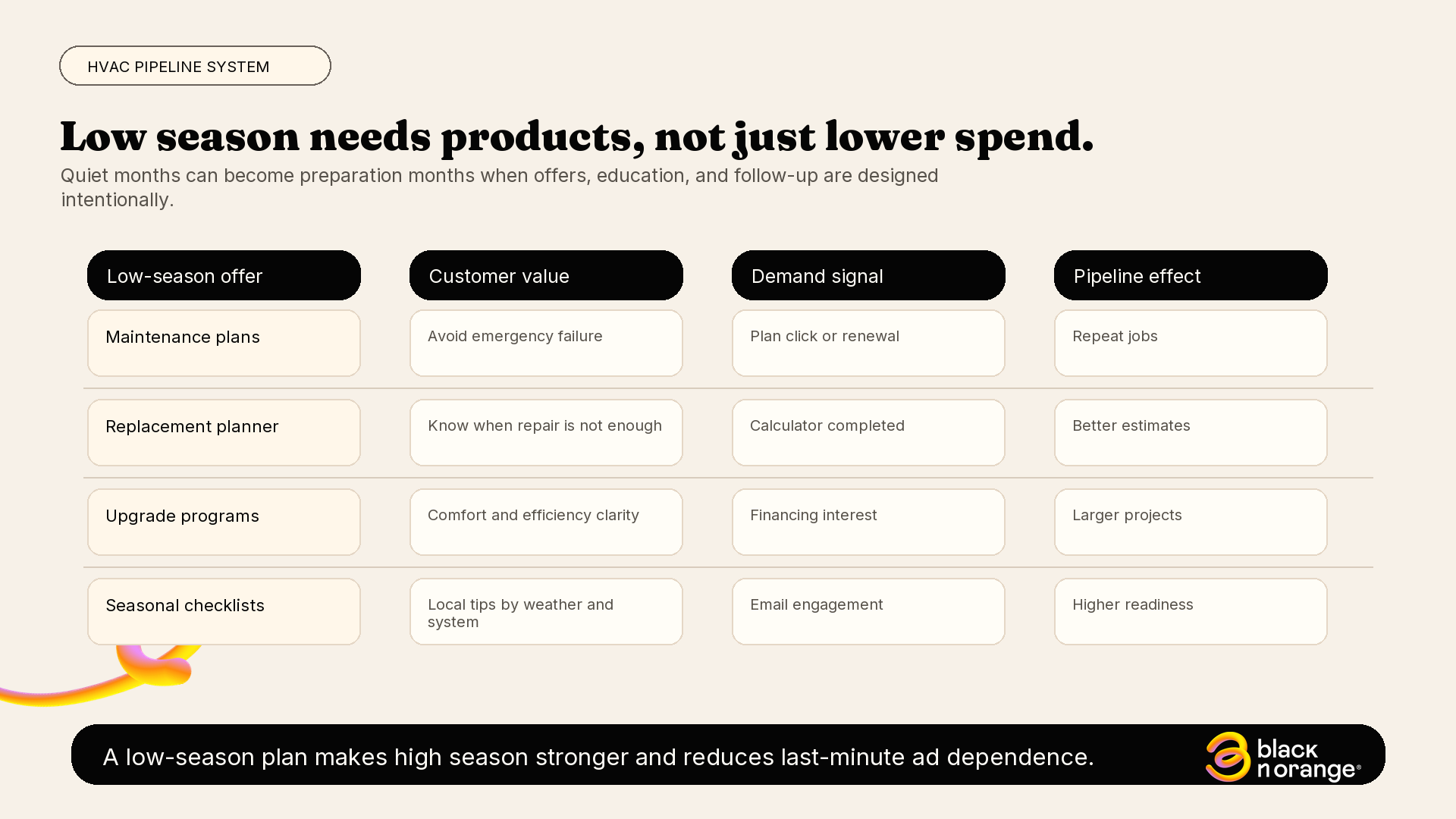 HVAC PIPELINE SYSTEM

Low season needs products, not just lower spend.

Quiet months can become preparation months when offers, education, and follow-up are designed intentionally.

| Low-season offer | Customer value | Demand signal | Pipeline effect |
|---|---|---|---|
| Maintenance plans | Avoid emergency failure | Plan click or renewal | Repeat jobs |
| Replacement planner | Know when repair is not enough | Calculator completed | Better estimates |
| Upgrade programs | Comfort and efficiency clarity | Financing interest | Larger projects |
| Seasonal checklists | Local tips by weather and system | Email engagement | Higher readiness |

A low-season plan makes high season stronger and reduces last-minute ad dependence.

black n orange®